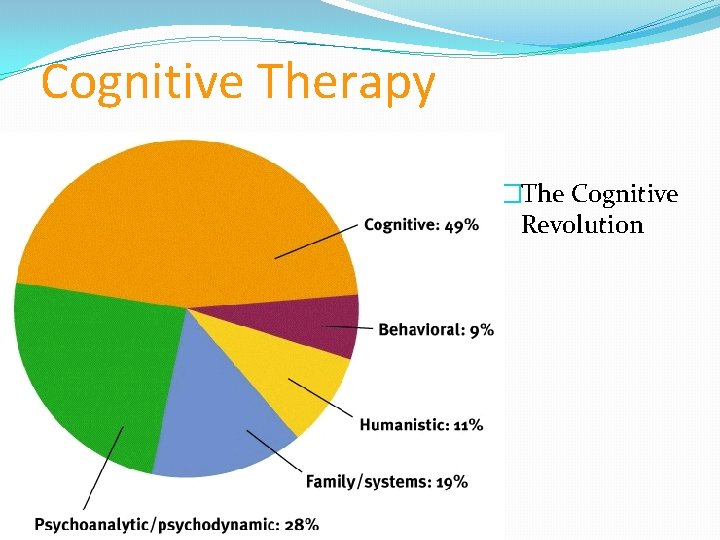 Cognitive Therapy

Cognitive: 49%

Behavioral: 9%

Humanistic: 11%

Family/systems: 19%

Psychoanalytic/psychodynamic: 28%

The Cognitive Revolution